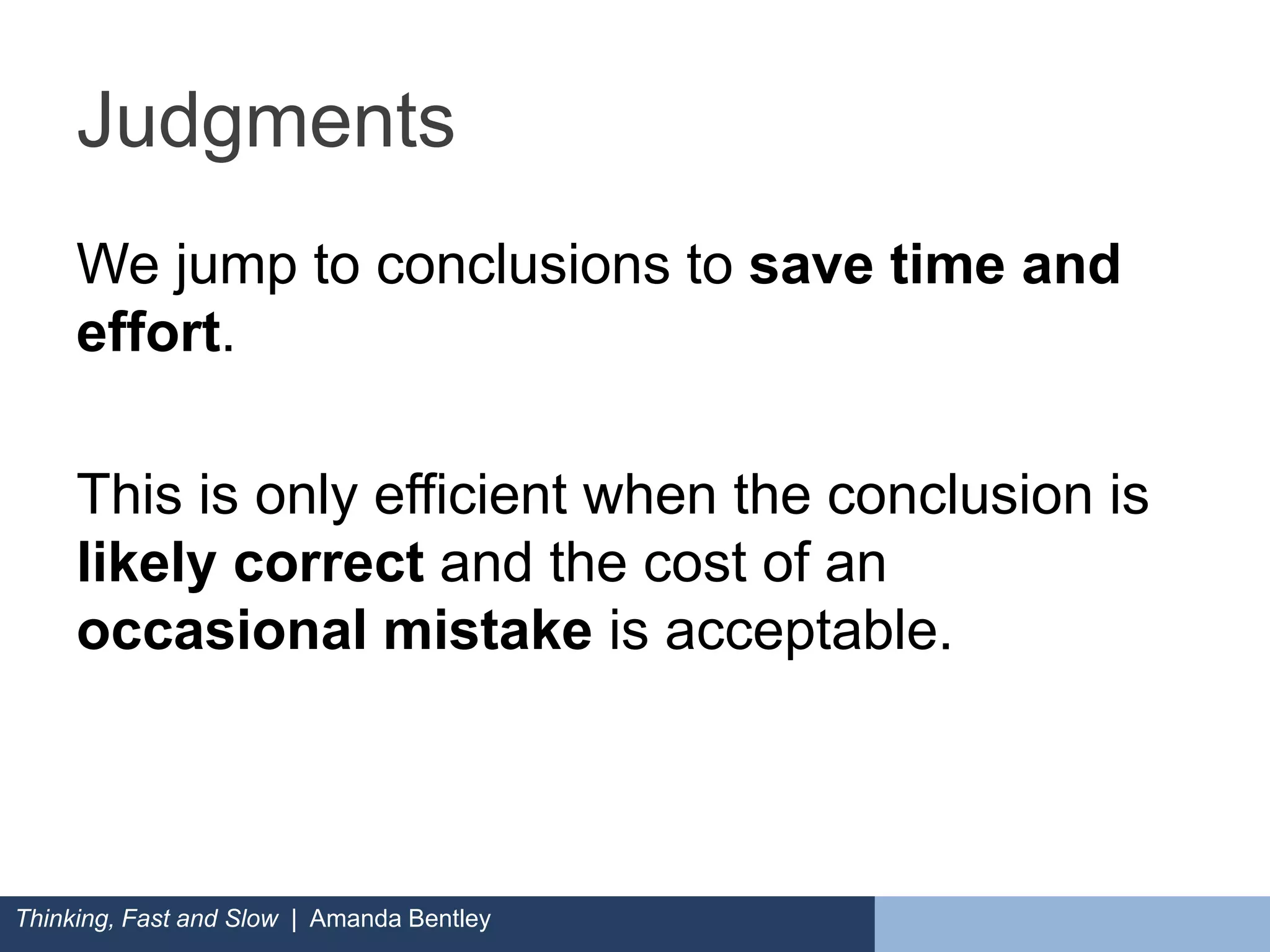 Judgments

We jump to conclusions to save time and effort.

This is only efficient when the conclusion is likely correct and the cost of an occasional mistake is acceptable.

Thinking, Fast and Slow | Amanda Bentley